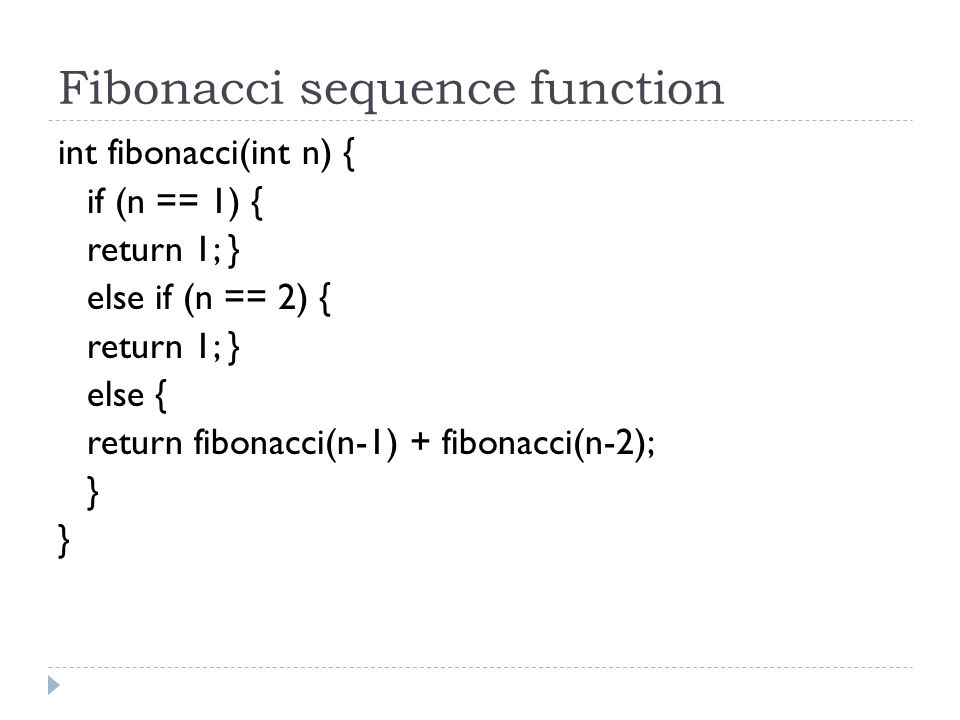 Fibonacci sequence function

int fibonacci(int n) {
if (n == 1) {
return 1; }
else if (n == 2) {
return 1; }
else {
return fibonacci(n-1) + fibonacci(n-2);
}
}